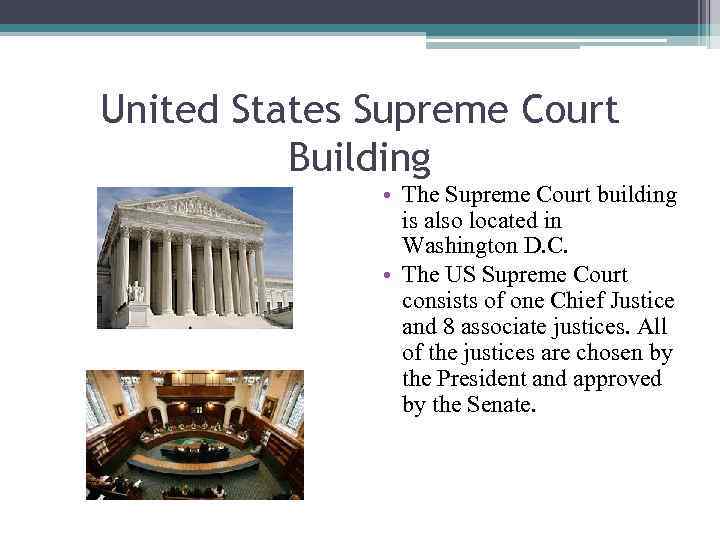 United States Supreme Court Building

• The Supreme Court building is also located in Washington D.C.
• The US Supreme Court consists of one Chief Justice and 8 associate justices. All of the justices are chosen by the President and approved by the Senate.